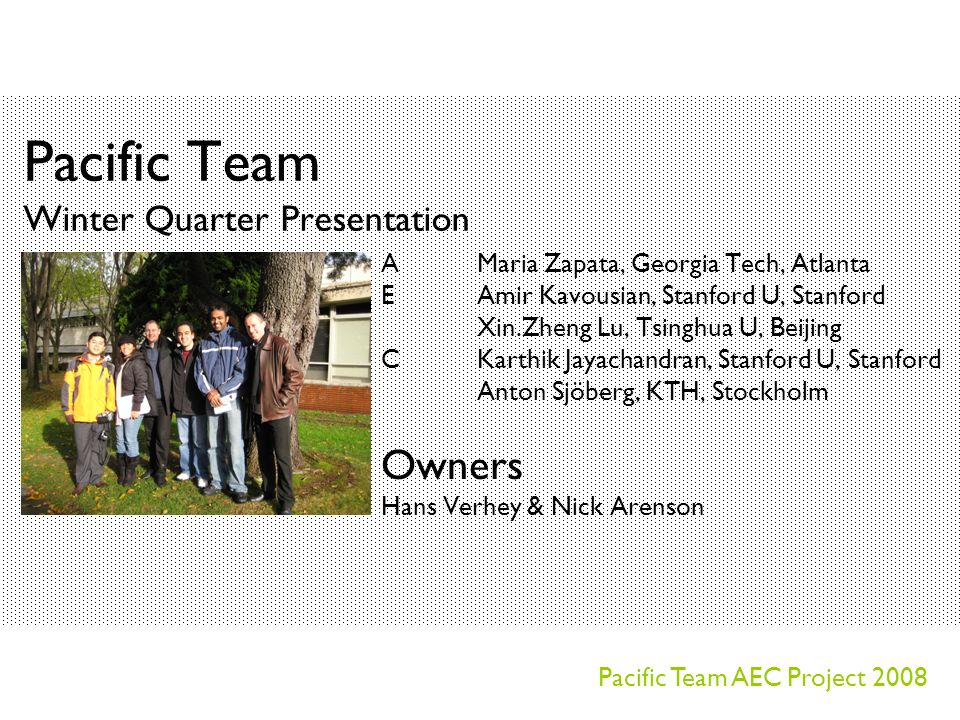 Pacific Team
Winter Quarter Presentation

A Maria Zapata, Georgia Tech, Atlanta
E Amir Kavousian, Stanford U, Stanford
Xin.Zheng Lu, Tsinghua U, Beijing
C Karthik Jayachandran, Stanford U, Stanford
Anton Sjöberg, KTH, Stockholm

Owners
Hans Verhey & Nick Arenson

Pacific Team AEC Project 2008